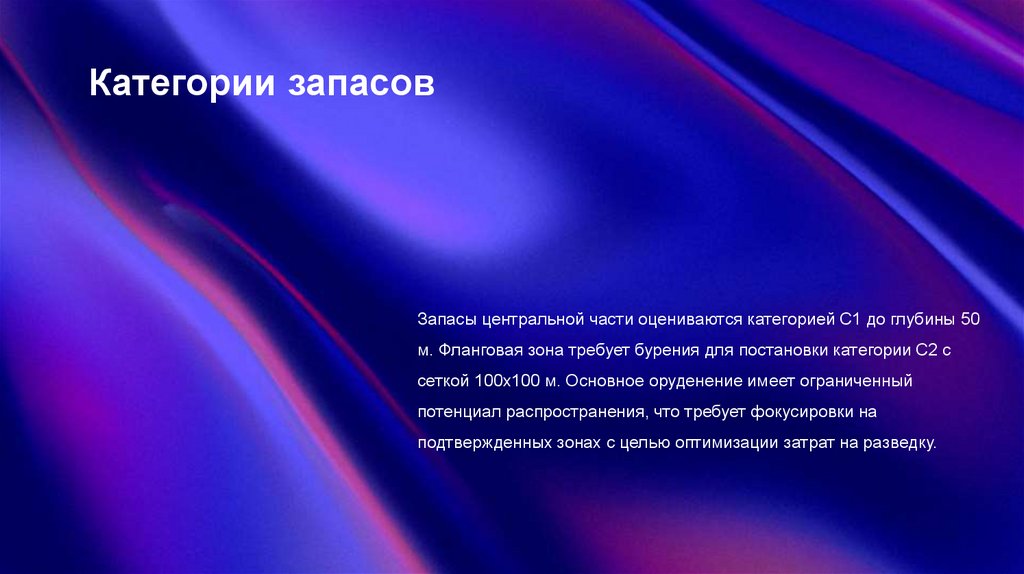 Категории запасов

Запасы центральной части оцениваются категорией С1 до глубины 50 м. Фланговая зона требует бурения для постановки категории С2 с сеткой 100х100 м. Основное оруденение имеет ограниченный потенциал распространения, что требует фокусировки на подтвержденных зонах с целью оптимизации затрат на разведку.